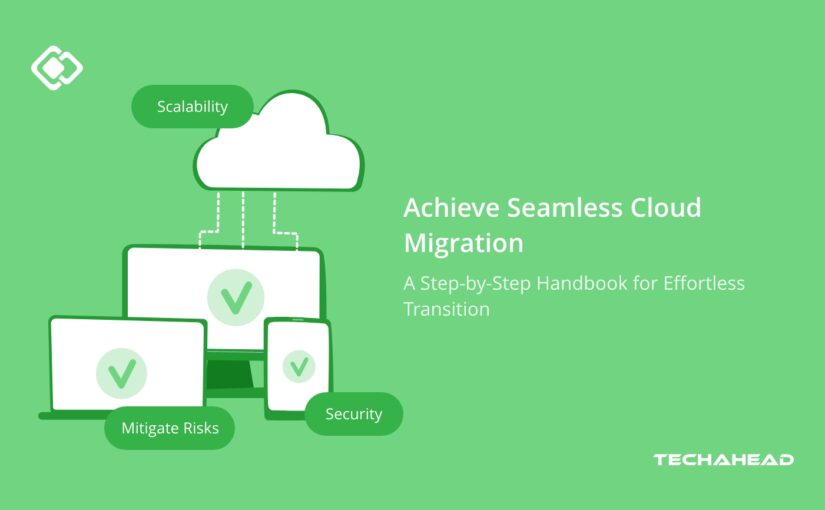 Scalability

Mitigate Risks

Security

Achieve Seamless Cloud Migration

A Step-by-Step Handbook for Effortless Transition

TECHAHEAD